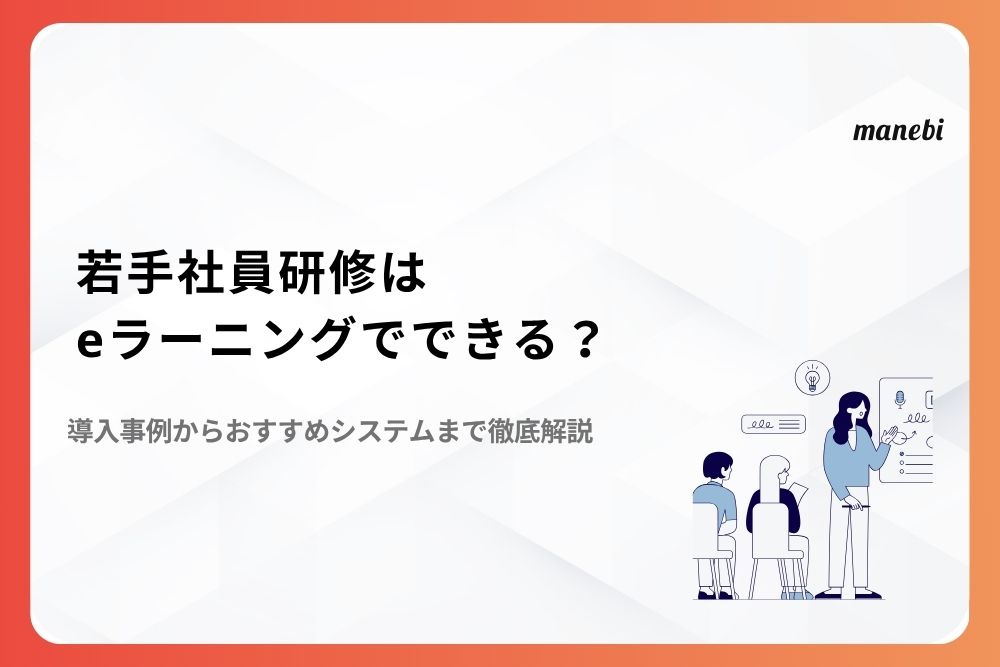 manebi

若手社員研修は
eラーニングでできる？

導入事例からおすすめシステムまで徹底解説